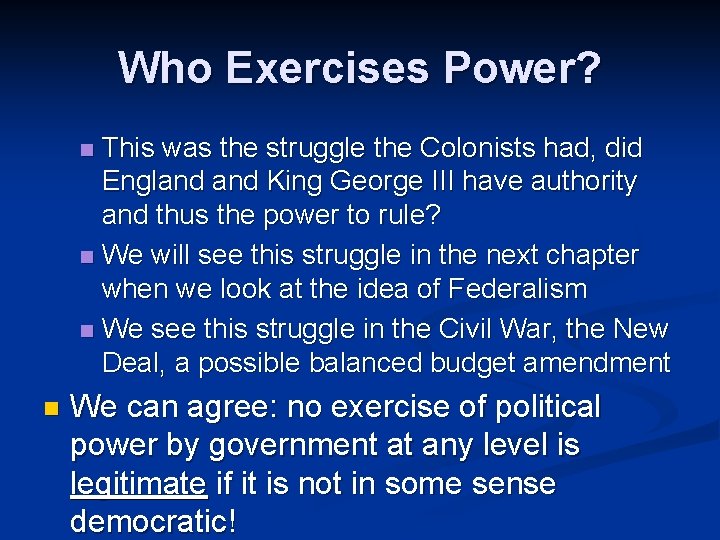 Who Exercises Power?

This was the struggle the Colonists had, did England and King George III have authority and thus the power to rule?

We will see this struggle in the next chapter when we look at the idea of Federalism

We see this struggle in the Civil War, the New Deal, a possible balanced budget amendment

We can agree: no exercise of political power by government at any level is legitimate if it is not in some sense democratic!